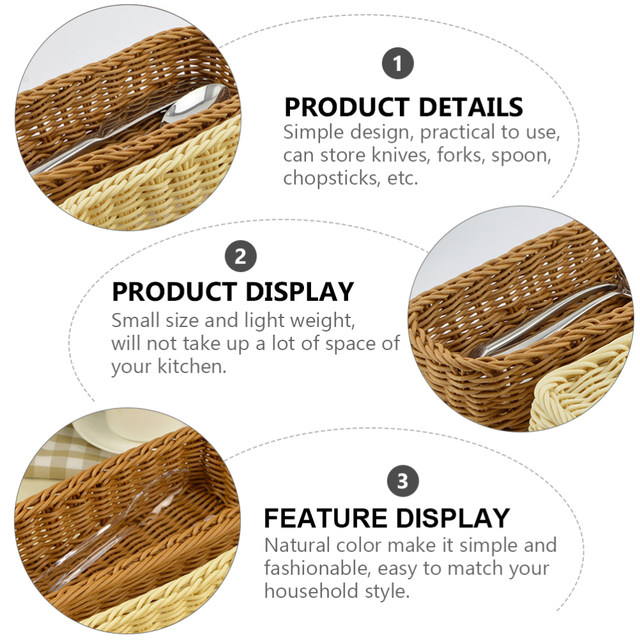 1

PRODUCT DETAILS

Simple design, practical to use, can store knives, forks, spoon, chopsticks, etc.

2

PRODUCT DISPLAY

Small size and light weight, will not take up a lot of space of your kitchen.

3

FEATURE DISPLAY

Natural color make it simple and fashionable, easy to match your household style.